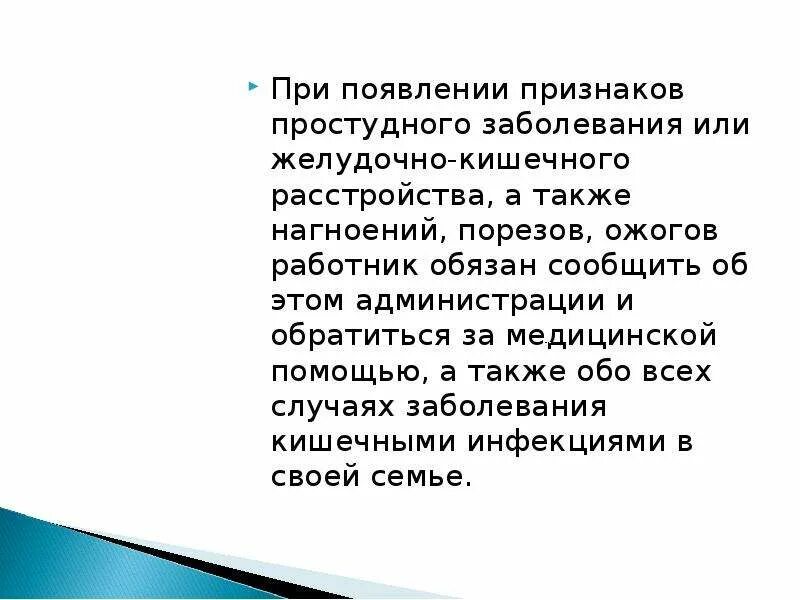 При появлении признаков простудного заболевания или желудочно-кишечного расстройства, а также нагноений, порезов, ожогов работник обязан сообщить об этом администрации и обратиться за медицинской помощью, а также обо всех случаях заболевания кишечными инфекциями в своей семье.